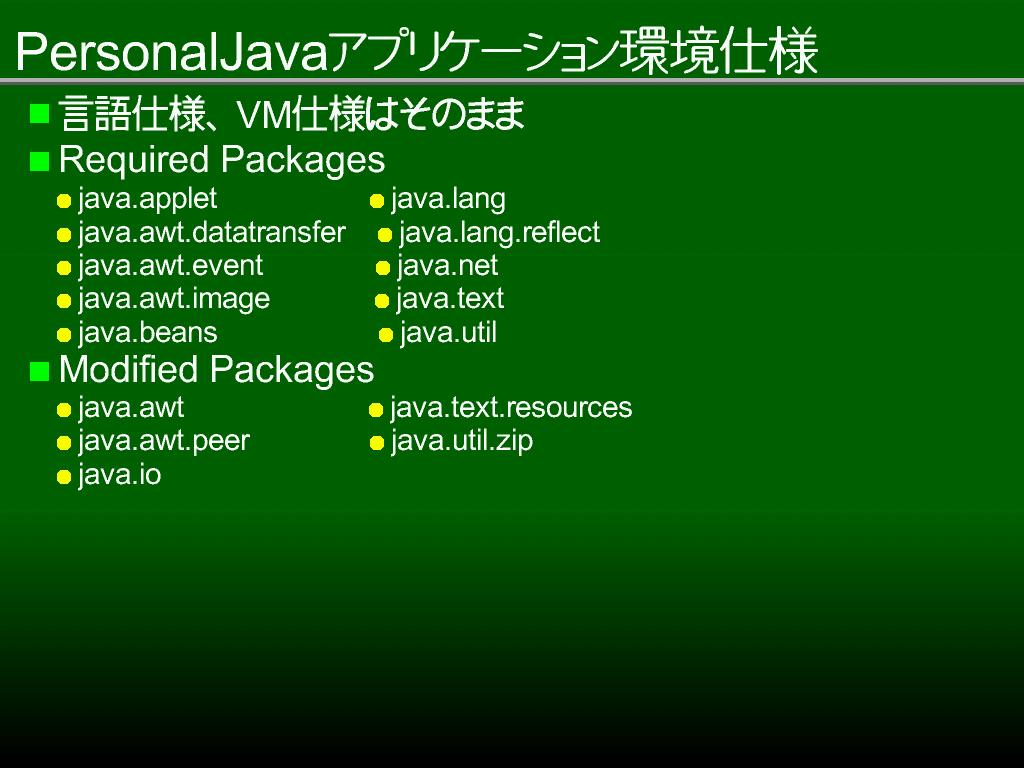 PersonalJavaアプリケーション環境仕様

言語仕様、VM仕様はそのまま

Required Packages

java.applet
java.awt.datatransfer
java.awt.event
java.awt.image
java.beans

java.lang
java.lang.reflect
java.net
java.text
java.util

Modified Packages

java.awt
java.awt.peer
java.io

java.text.resources
java.util.zip